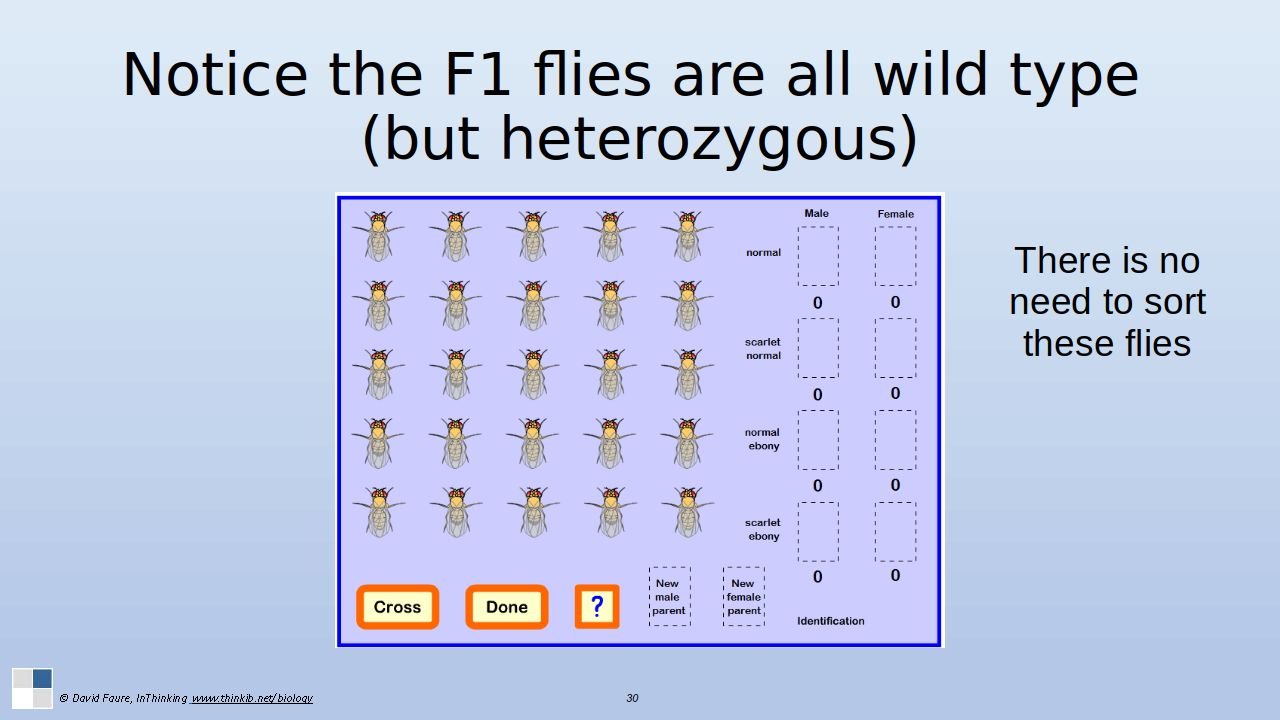 Notice the F1 flies are all wild type (but heterozygous)

| | Male | Female |
|---|---|---|
| normal | 0 | 0 |
| scarlet normal | 0 | 0 |
| normal ebony | 0 | 0 |
| scarlet ebony | 0 | 0 |

Cross Done ?

New male parent

New female parent

Identification

There is no need to sort these flies

© David Faure, InThinking www.thinkib.net/biology

30